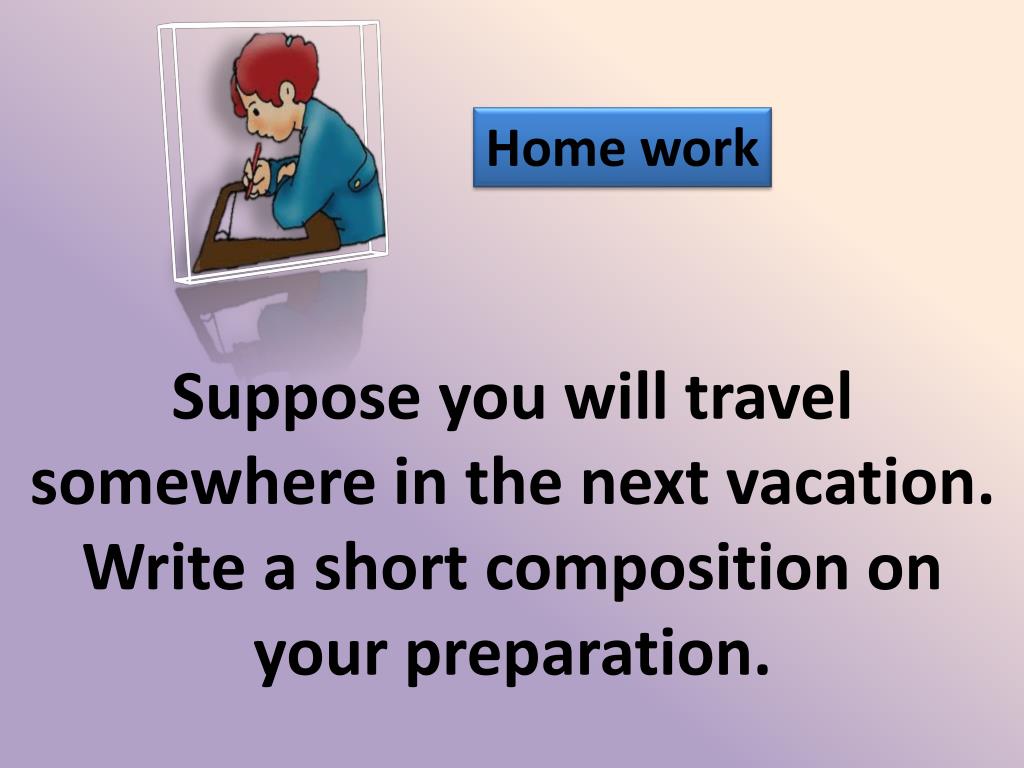 Home work

Suppose you will travel somewhere in the next vacation. Write a short composition on your preparation.